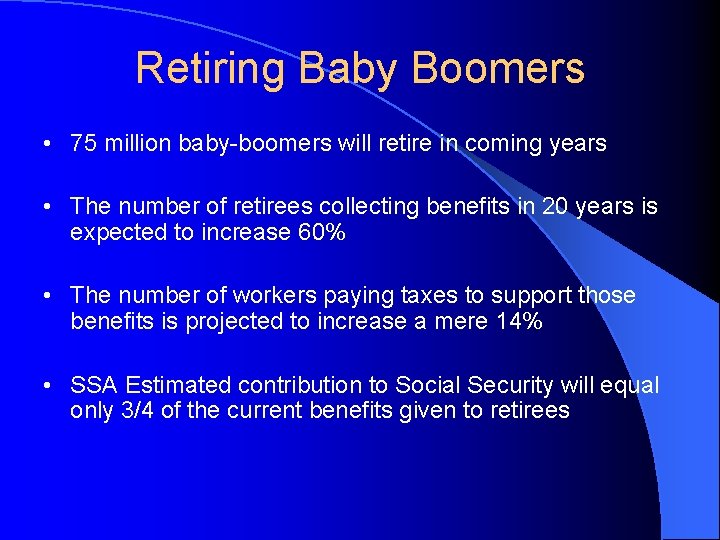 Retiring Baby Boomers

• 75 million baby-boomers will retire in coming years

• The number of retirees collecting benefits in 20 years is expected to increase 60%

• The number of workers paying taxes to support those benefits is projected to increase a mere 14%

• SSA Estimated contribution to Social Security will equal only 3/4 of the current benefits given to retirees